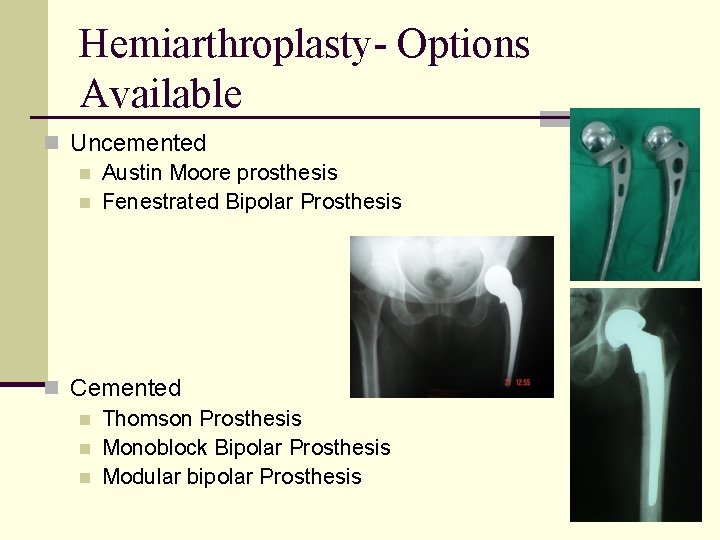 Hemiarthroplasty- Options Available

Uncemented
Austin Moore prosthesis
Fenestrated Bipolar Prosthesis

27 12:55

Cemented
Thomson Prosthesis
Monoblock Bipolar Prosthesis
Modular bipolar Prosthesis